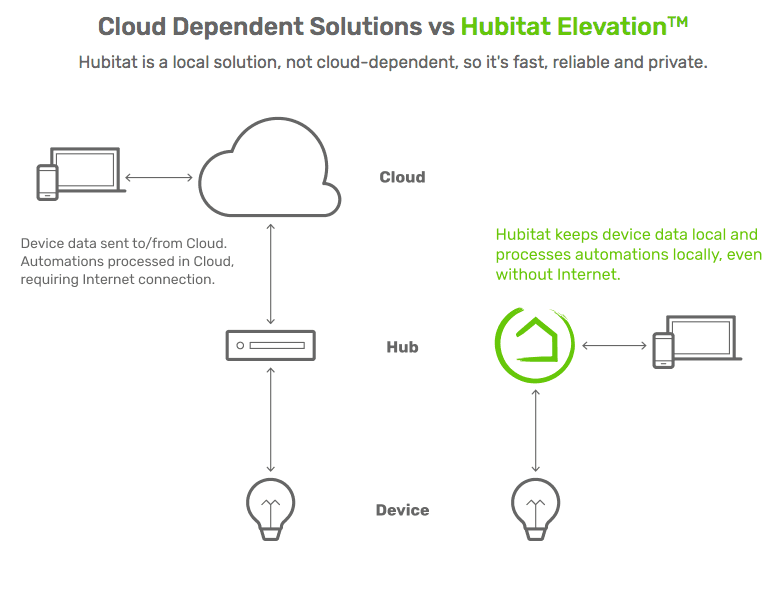 Cloud Dependent Solutions vs Hubitat Elevation™

Hubitat is a local solution, not cloud-dependent, so it's fast, reliable and private.

Cloud

Device data sent to/from Cloud. Automations processed in Cloud, requiring Internet connection.

Hubitat keeps device data local and processes automations locally, even without Internet.

Hub

Device